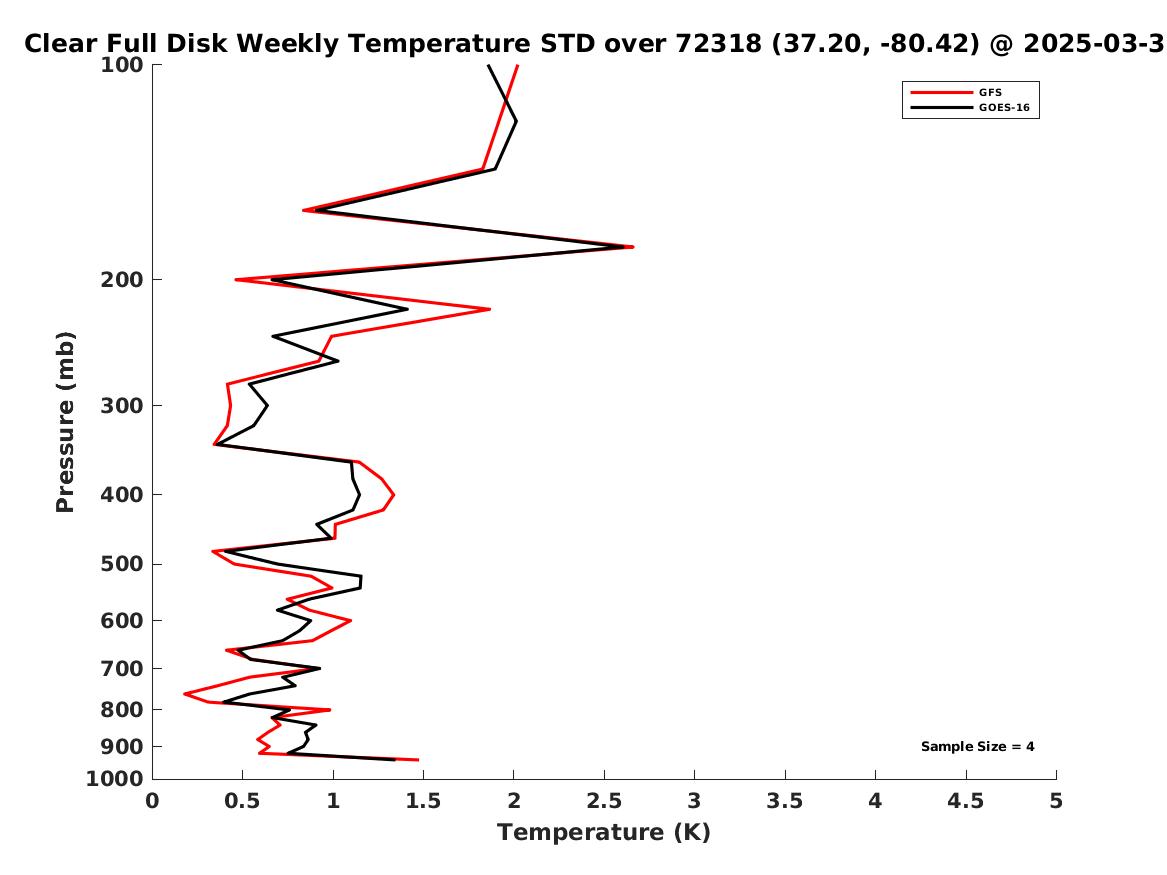 Clear Full Disk Weekly Temperature STD over 72318 (37.20, -80.42) @ 2025-03-3

GFS
GOES-16

Pressure (mb)

100
200
300
400
500
600
700
800
900
1000

Sample Size = 4

0
0.5
1
1.5
2
2.5
3
3.5
4
4.5
5

Temperature (K)